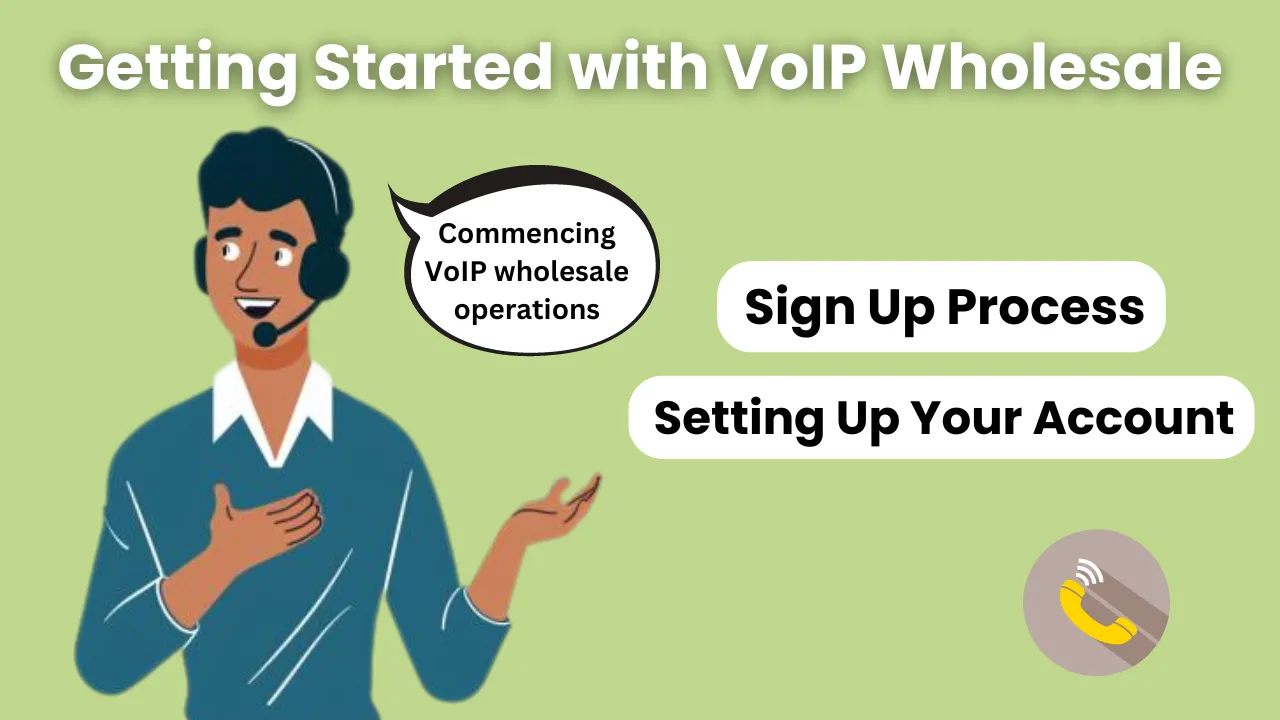 Getting Started with VoIP Wholesale

Commencing VoIP wholesale operations

Sign Up Process

Setting Up Your Account